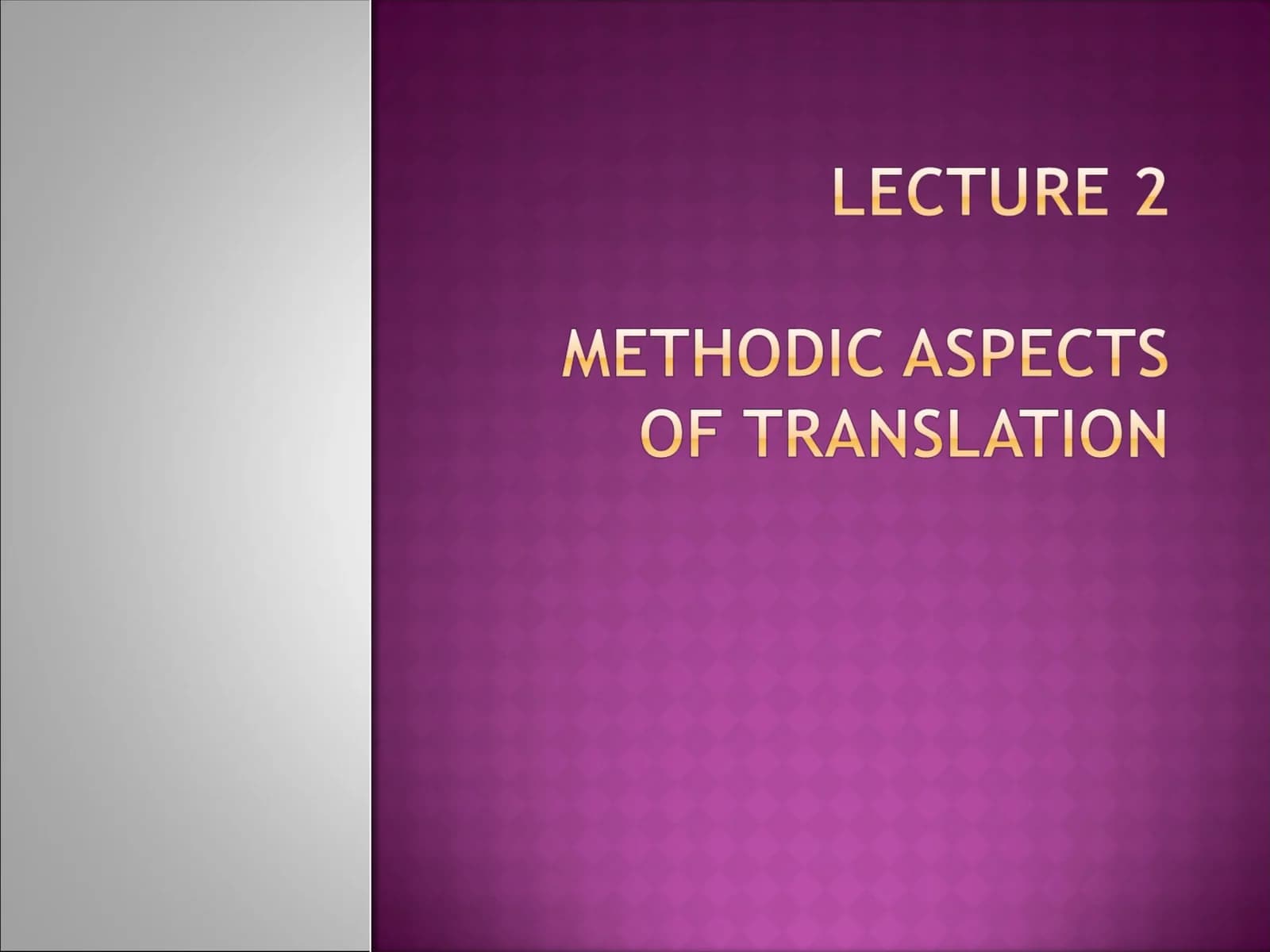 LECTURE 2

METHODIC ASPECTS OF TRANSLATION